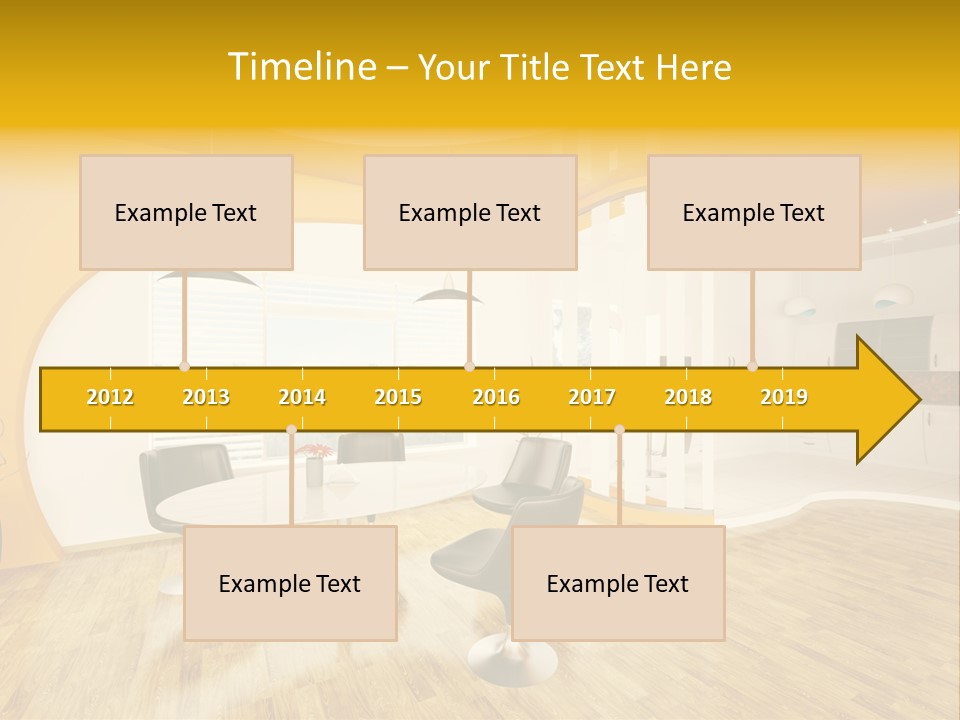 Timeline – Your Title Text Here

Example Text

Example Text

Example Text

2012 2013 2014 2015 2016 2017 2018 2019

Example Text

Example Text